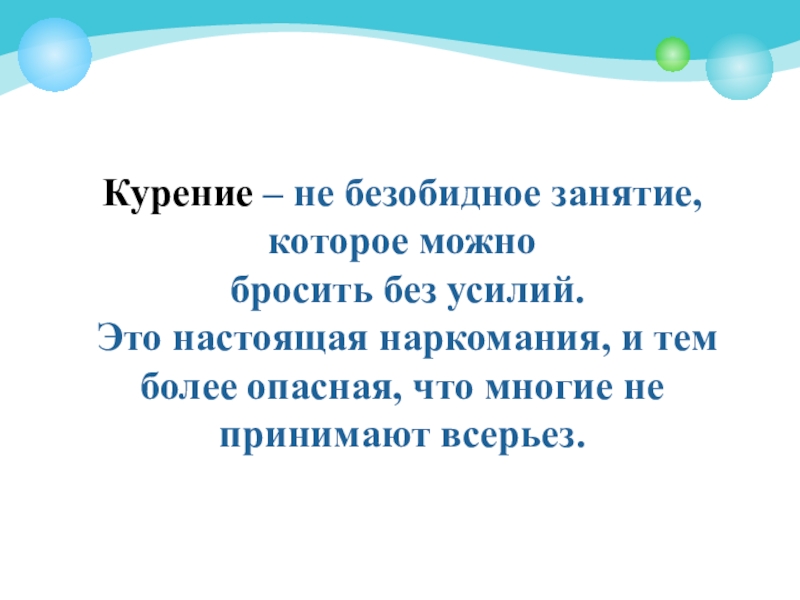 Курение – не безобидное занятие, которое можно бросить без усилий. Это настоящая наркомания, и тем более опасная, что многие не принимают всерьез.